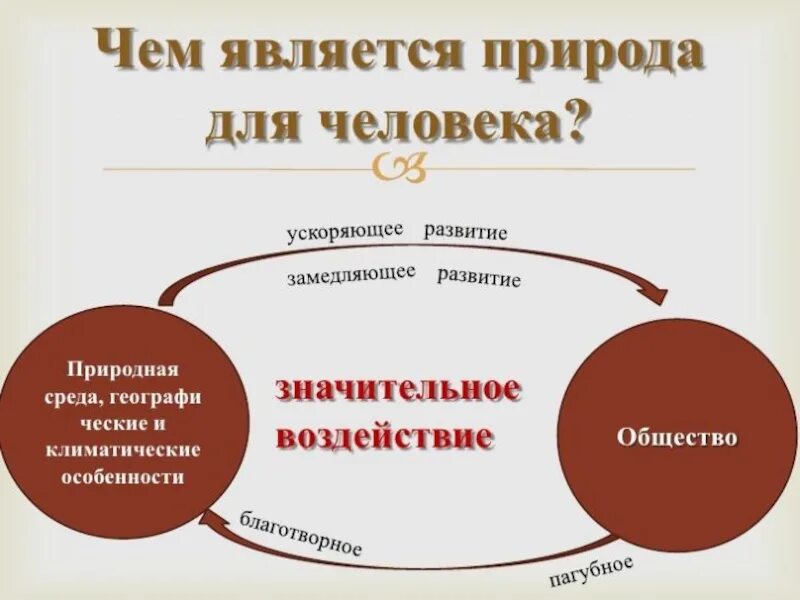 Чем является природа для человека?

ускоряющее развитие

замедляющее развитие

Природная среда, географи ческие и климатические особенности

значительное воздействие

Общество

благотворное

пагубное